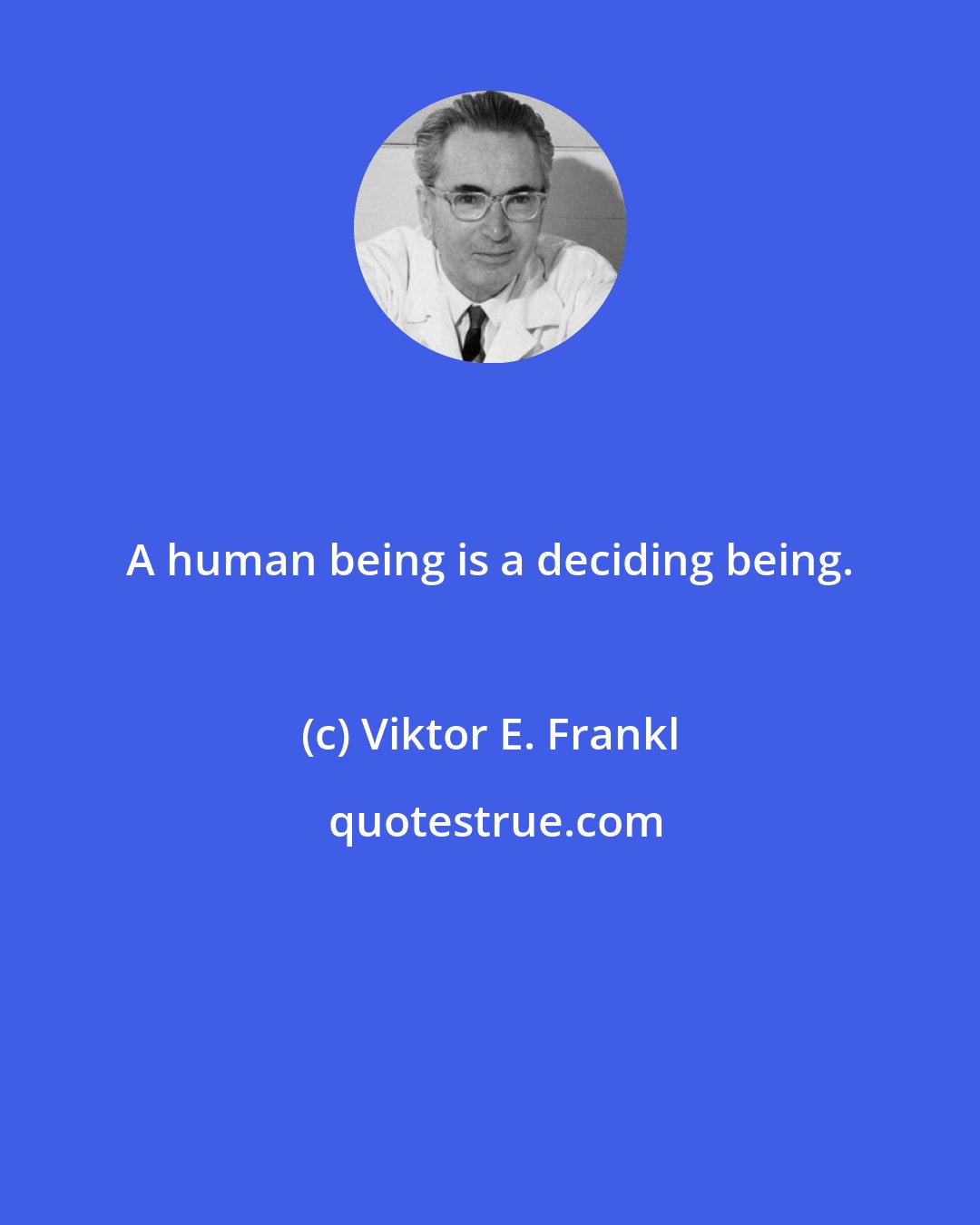 A human being is a deciding being.

(c) Viktor E. Frankl

quotestrue.com